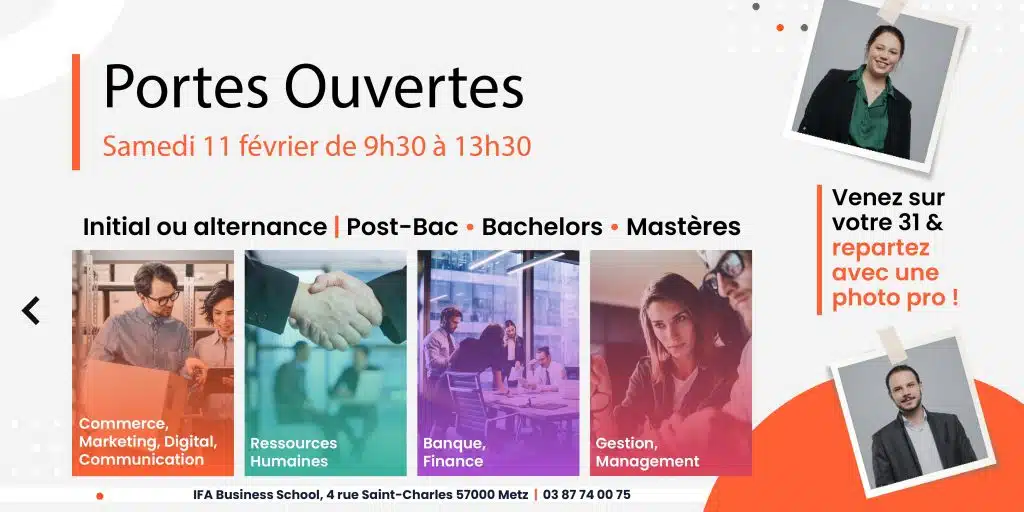 Portes Ouvertes
Samedi 11 février de 9h30 à 13h30

Initial ou alternance | Post-Bac • Bachelors • Mastères

Commerce, Marketing, Digital, Communication

Ressources Humaines

Banque, Finance

Gestion, Management

Venez sur votre 31 & repartez avec une photo pro !

IFA Business School, 4 rue Saint-Charles 57000 Metz | 03 87 74 00 75